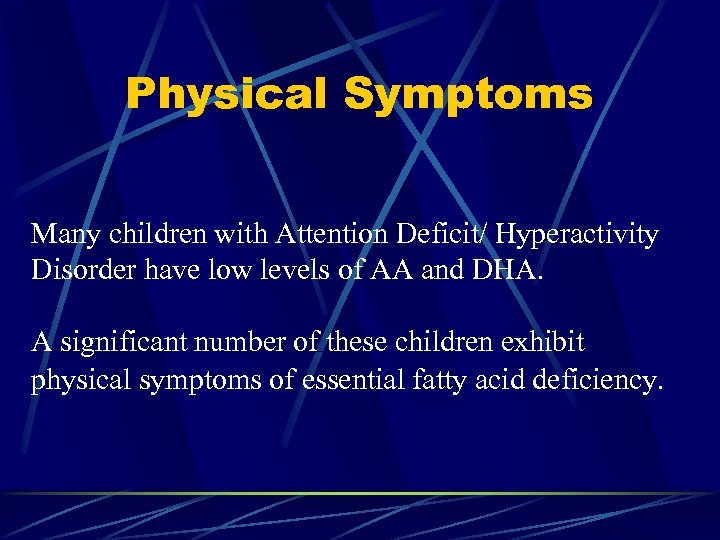 Physical Symptoms

Many children with Attention Deficit/ Hyperactivity Disorder have low levels of AA and DHA.

A significant number of these children exhibit physical symptoms of essential fatty acid deficiency.